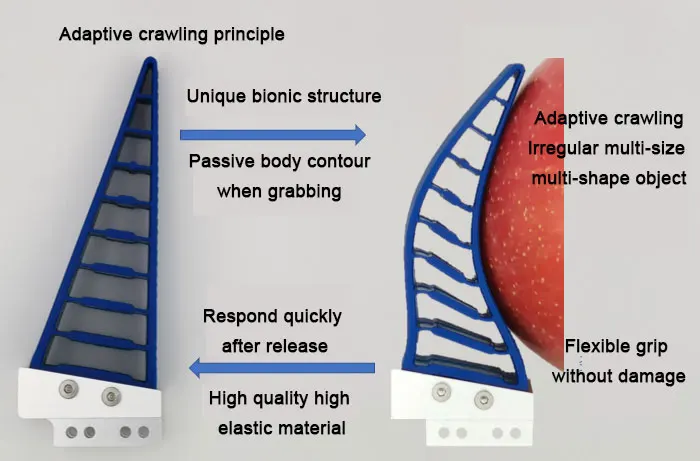 Adaptive crawling principle

Unique bionic structure

Passive body contour when grabbing

Adaptive crawling
Irregular multi-size
multi-shape object

Respond quickly after release

High quality high elastic material

Flexible grip without damage